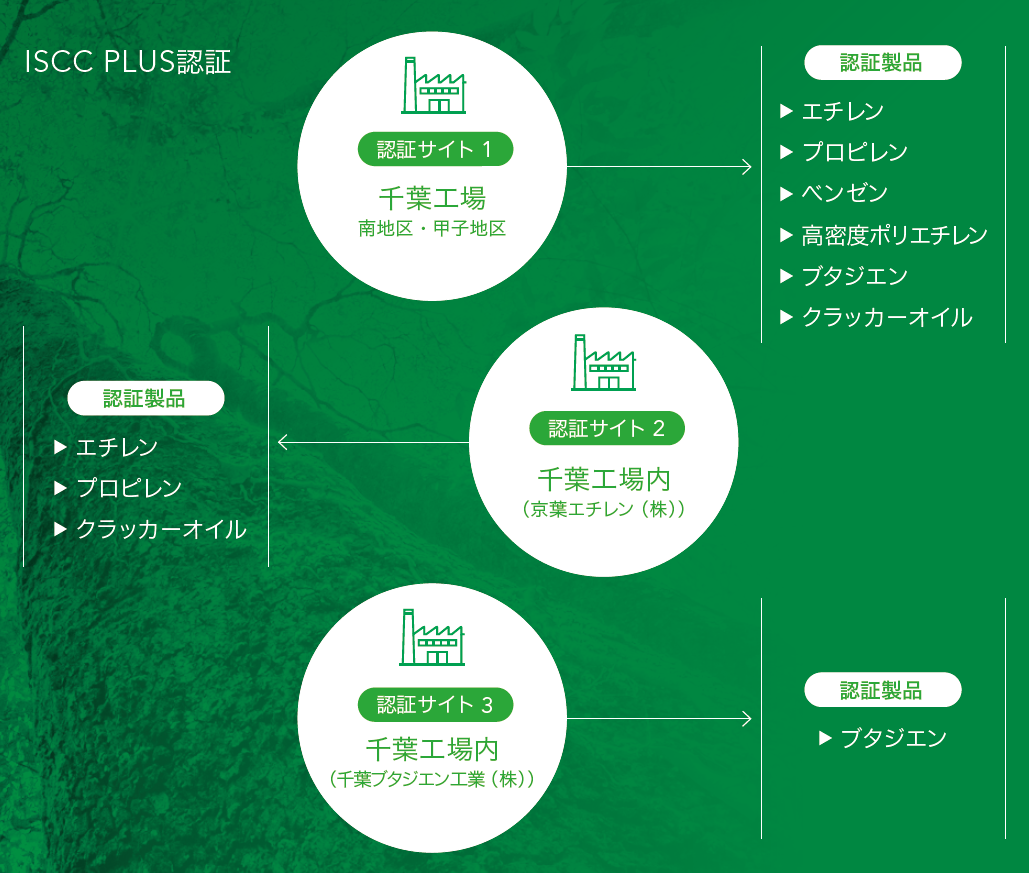 ISCC PLUS認証

認証サイト 1
千葉工場
南地区・甲子地区

認証製品
▶ エチレン
▶ プロピレン
▶ ベンゼン
▶ 高密度ポリエチレン
▶ ブタジエン
▶ クラッカーオイル

認証サイト 2
千葉工場内
（京葉エチレン（株））

認証製品
▶ エチレン
▶ プロピレン
▶ クラッカーオイル

認証サイト 3
千葉工場内
（千葉ブタジエン工業（株））

認証製品
▶ ブタジエン